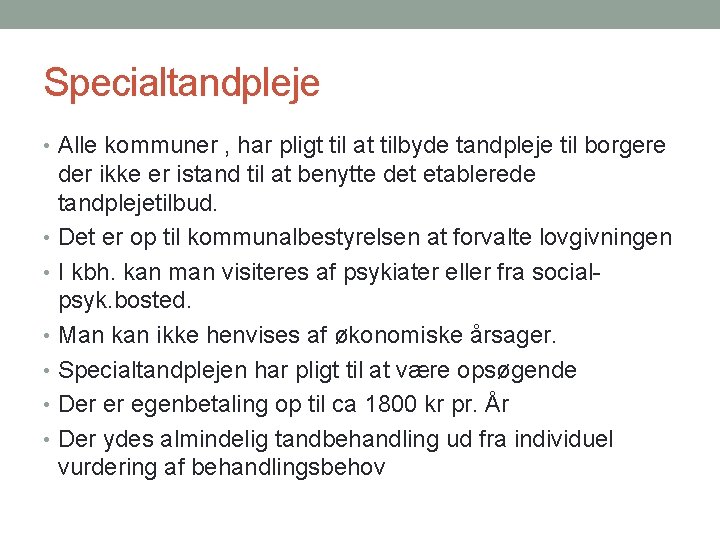 Specialtandpleje

• Alle kommuner , har pligt til at tilbyde tandpleje til borgere der ikke er istand til at benytte det etablerede tandplejetilbud.
• Det er op til kommunalbestyrelsen at forvalte lovgivningen
• I kbh. kan man visiteres af psykiater eller fra social-psyk.bosted.
• Man kan ikke henvises af økonomiske årsager.
• Specialtandplejen har pligt til at være opsøgende
• Der er egenbetaling op til ca 1800 kr pr. År
• Der ydes almindelig tandbehandling ud fra individuel vurdering af behandlingsbehov